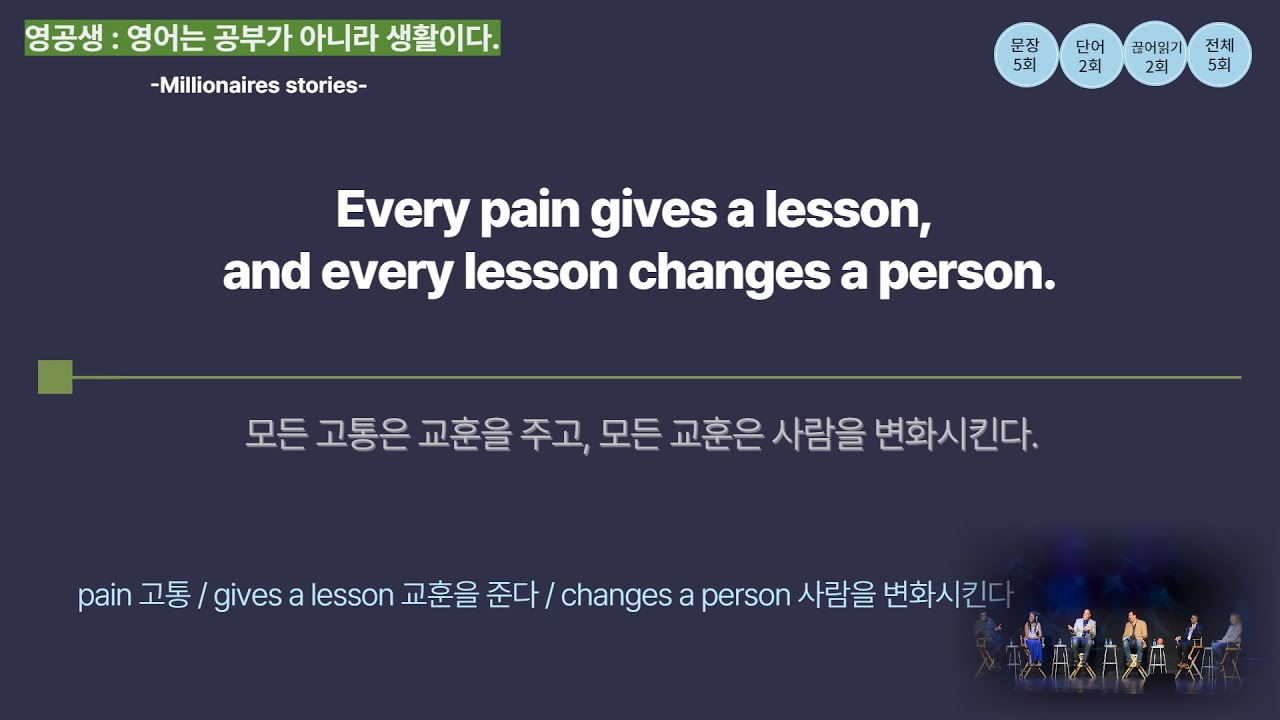 영공생 : 영어는 공부가 아니라 생활이다.

-Millionaires stories-

문장 5회

단어 2회

끊어읽기 2회

전체 5회

Every pain gives a lesson, and every lesson changes a person.

모든 고통은 교훈을 주고, 모든 교훈은 사람을 변화시킨다.

pain 고통 / gives a lesson 교훈을 준다 / changes a person 사람을 변화시킨다